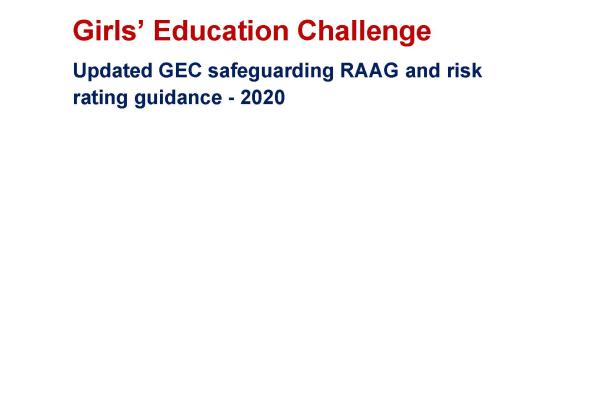 Girls’ Education Challenge

Updated GEC safeguarding RAAG and risk rating guidance - 2020